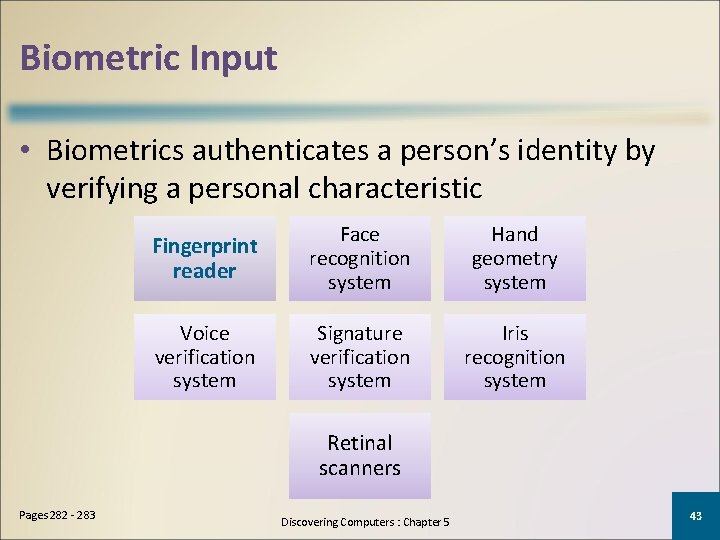 Biometric Input

• Biometrics authenticates a person's identity by verifying a personal characteristic

Fingerprint reader

Face recognition system

Hand geometry system

Voice verification system

Signature verification system

Iris recognition system

Retinal scanners

Pages 282 - 283

Discovering Computers : Chapter 5

43